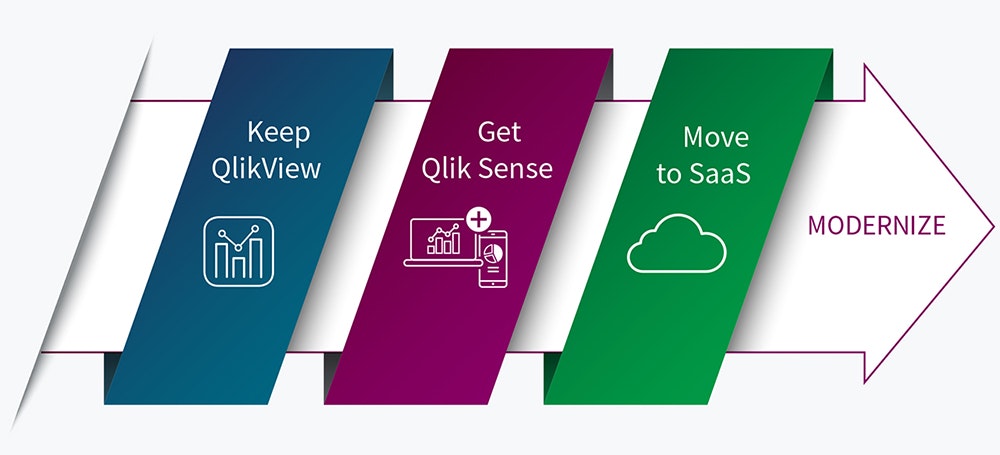 Keep QlikView

Get Qlik Sense

Move to SaaS

MODERNIZE